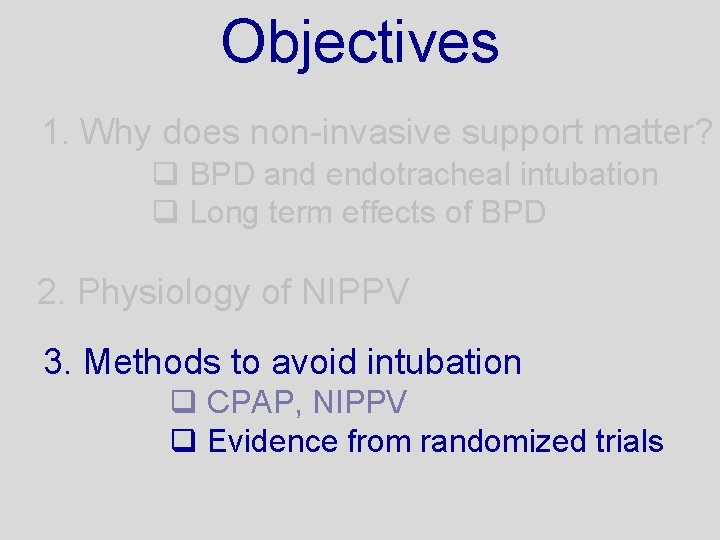 Objectives

1. Why does non-invasive support matter?
❑ BPD and endotracheal intubation
❑ Long term effects of BPD

2. Physiology of NIPPV

3. Methods to avoid intubation
❑ CPAP, NIPPV
❑ Evidence from randomized trials